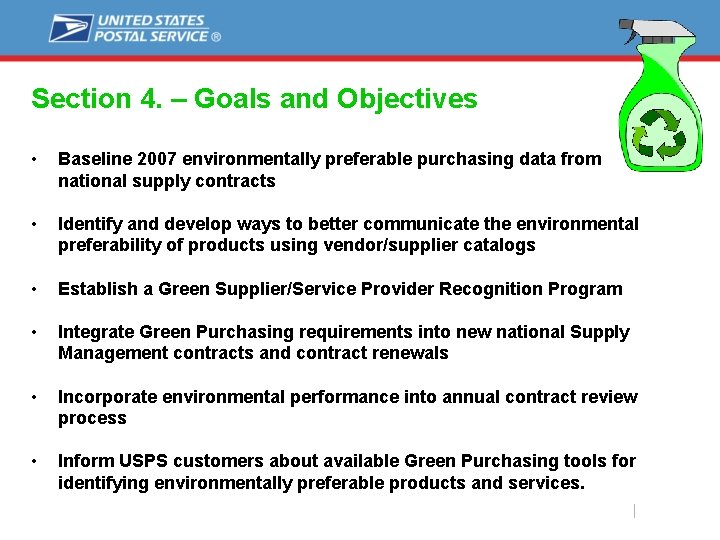 UNITED STATES
POSTAL SERVICE ®

Section 4. – Goals and Objectives

• Baseline 2007 environmentally preferable purchasing data from national supply contracts

• Identify and develop ways to better communicate the environmental preferability of products using vendor/supplier catalogs

• Establish a Green Supplier/Service Provider Recognition Program

• Integrate Green Purchasing requirements into new national Supply Management contracts and contract renewals

• Incorporate environmental performance into annual contract review process

• Inform USPS customers about available Green Purchasing tools for identifying environmentally preferable products and services.